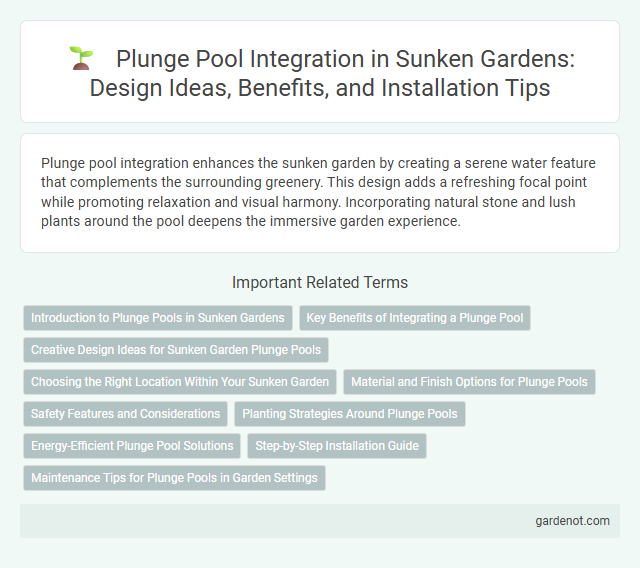 Plunge Pool Integration in Sunken Gardens: Design Ideas, Benefits, and Installation Tips

Plunge pool integration enhances the sunken garden by creating a serene water feature that complements the surrounding greenery. This design adds a refreshing focal point while promoting relaxation and visual harmony. Incorporating natural stone and lush plants around the pool deepens the immersive garden experience.

Important Related Terms

Introduction to Plunge Pools in Sunken Gardens

Key Benefits of Integrating a Plunge Pool

Creative Design Ideas for Sunken Garden Plunge Pools

Choosing the Right Location Within Your Sunken Garden

Material and Finish Options for Plunge Pools

Safety Features and Considerations

Planting Strategies Around Plunge Pools

Energy-Efficient Plunge Pool Solutions

Step-by-Step Installation Guide

Maintenance Tips for Plunge Pools in Garden Settings

gardenot.com